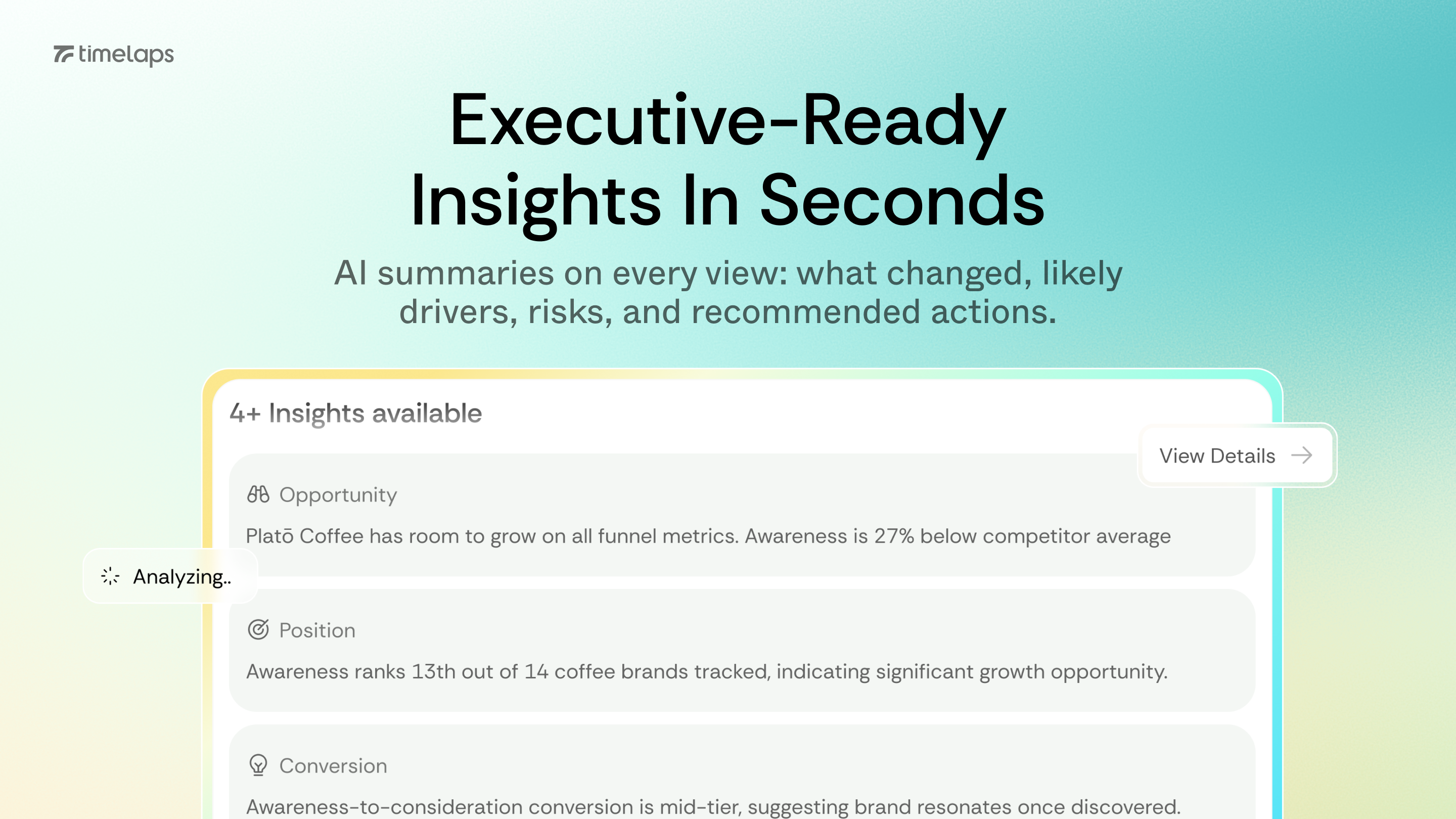 timelaps

Executive-Ready Insights In Seconds

AI summaries on every view: what changed, likely drivers, risks, and recommended actions.

4+ Insights available

View Details

Opportunity

Platō Coffee has room to grow on all funnel metrics. Awareness is 27% below competitor average

Analyzing..

Position

Awareness ranks 13th out of 14 coffee brands tracked, indicating significant growth opportunity.

Conversion

Awareness-to-consideration conversion is mid-tier, suggesting brand resonates once discovered.